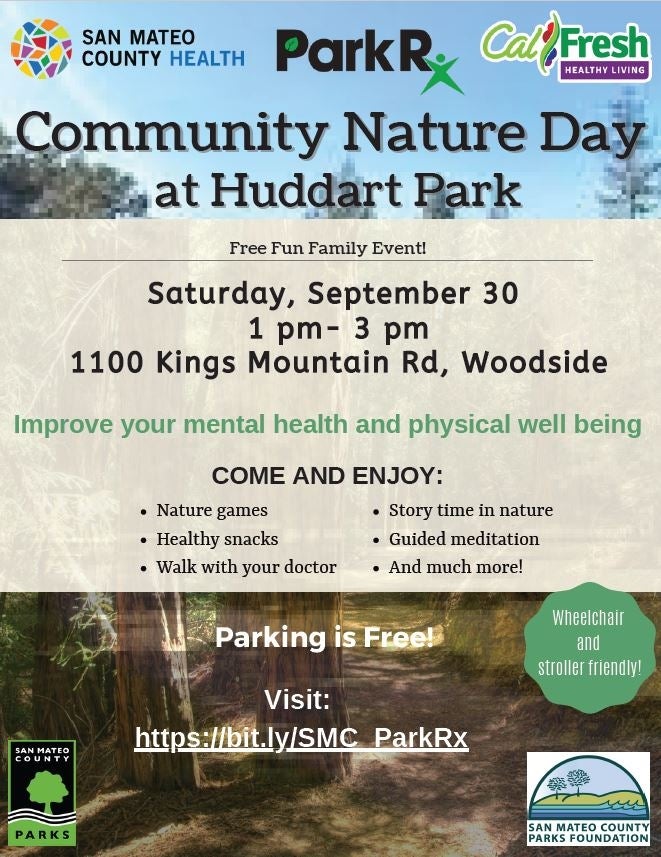 SAN MATEO COUNTY HEALTH

ParkRx

CalFresh HEALTHY LIVING

Community Nature Day at Huddart Park

Free Fun Family Event!

Saturday, September 30
1 pm- 3 pm
1100 Kings Mountain Rd, Woodside

Improve your mental health and physical well being

COME AND ENJOY:

- Nature games
- Healthy snacks
- Walk with your doctor
- Story time in nature
- Guided meditation
- And much more!

Parking is Free!

Wheelchair and stroller friendly!

Visit:
https://bit.ly/SMC_ParkRx

SAN MATEO COUNTY PARKS

SAN MATEO COUNTY PARKS FOUNDATION